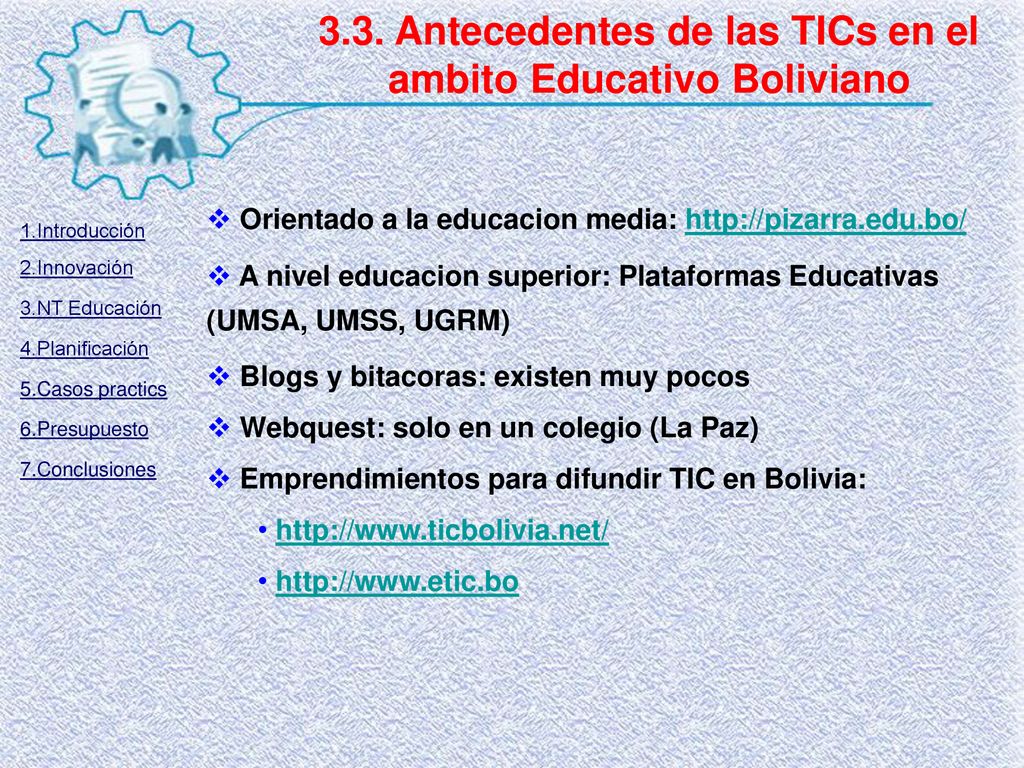 3.3. Antecedentes de las TICs en el ambito Educativo Boliviano

1.Introducción
2.Innovación
3.NT Educación
4.Planificación
5.Casos practics
6.Presupuesto
7.Conclusiones

❖ Orientado a la educacion media: http://pizarra.edu.bo/

❖ A nivel educacion superior: Plataformas Educativas (UMSA, UMSS, UGRM)

❖ Blogs y bitacoras: existen muy pocos

❖ Webquest: solo en un colegio (La Paz)

❖ Emprendimientos para difundir TIC en Bolivia:

• http://www.ticbolivia.net/

• http://www.etic.bo